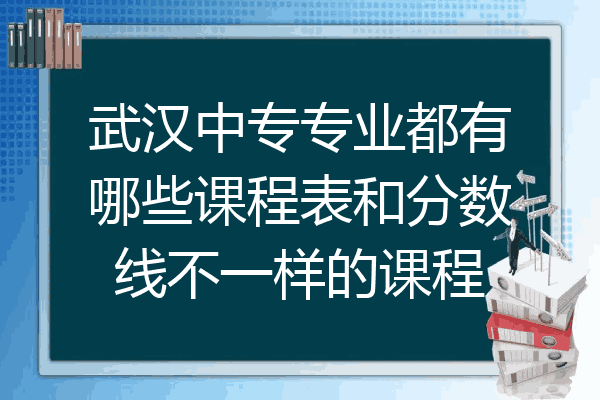 武汉中专专业都有哪些课程表和分数线不一样的课程